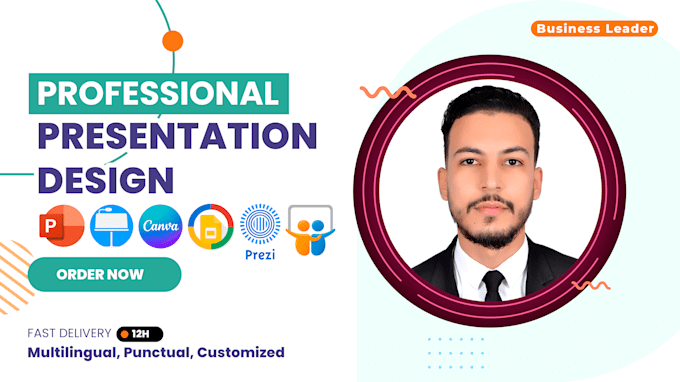 Business Leader

PROFESSIONAL PRESENTATION DESIGN

P

Canva

Prezi

ORDER NOW

FAST DELIVERY 12H

Multilingual, Punctual, Customized